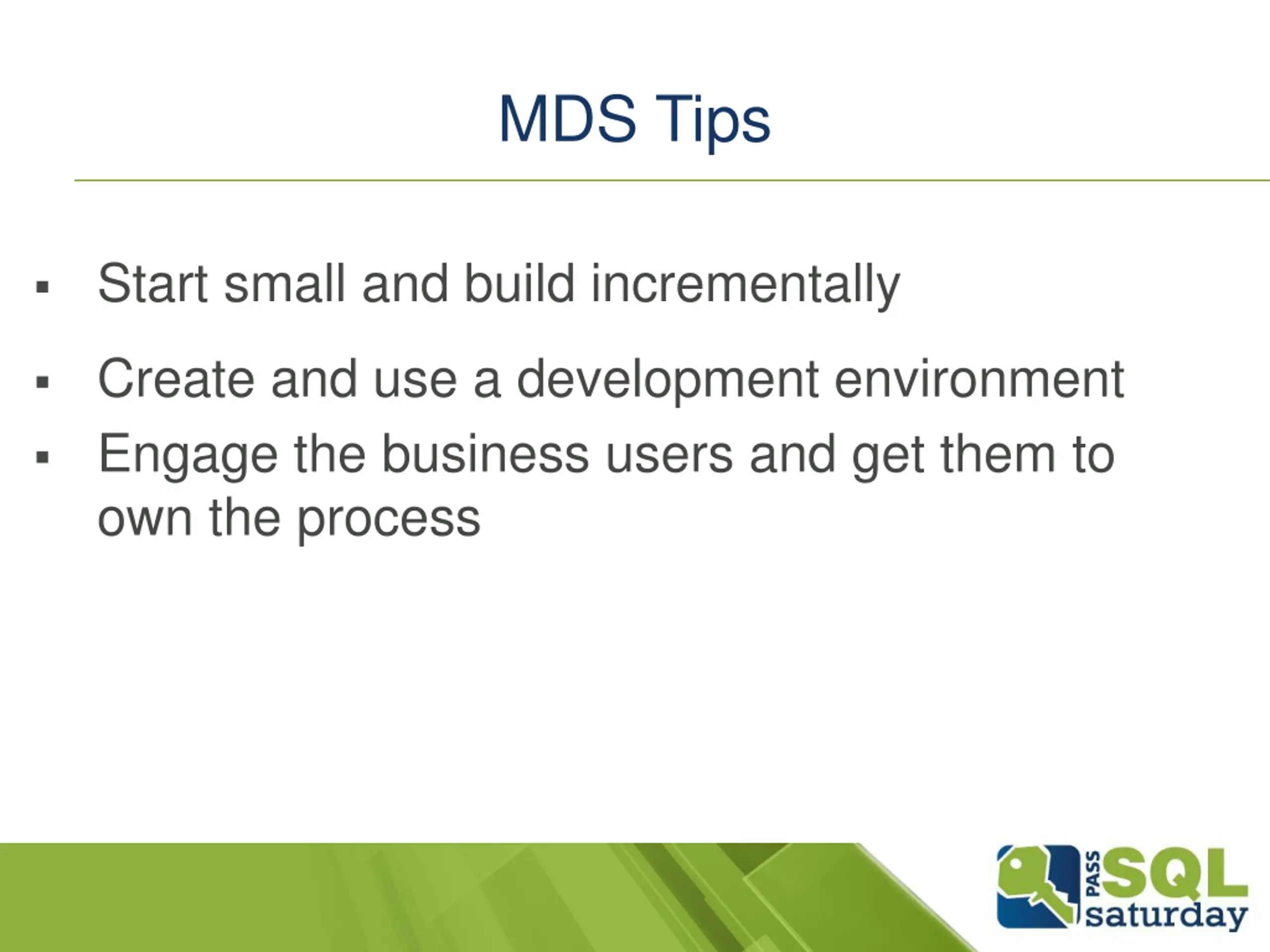 MDS Tips

▪ Start small and build incrementally

▪ Create and use a development environment

▪ Engage the business users and get them to own the process

PASS SQL saturday